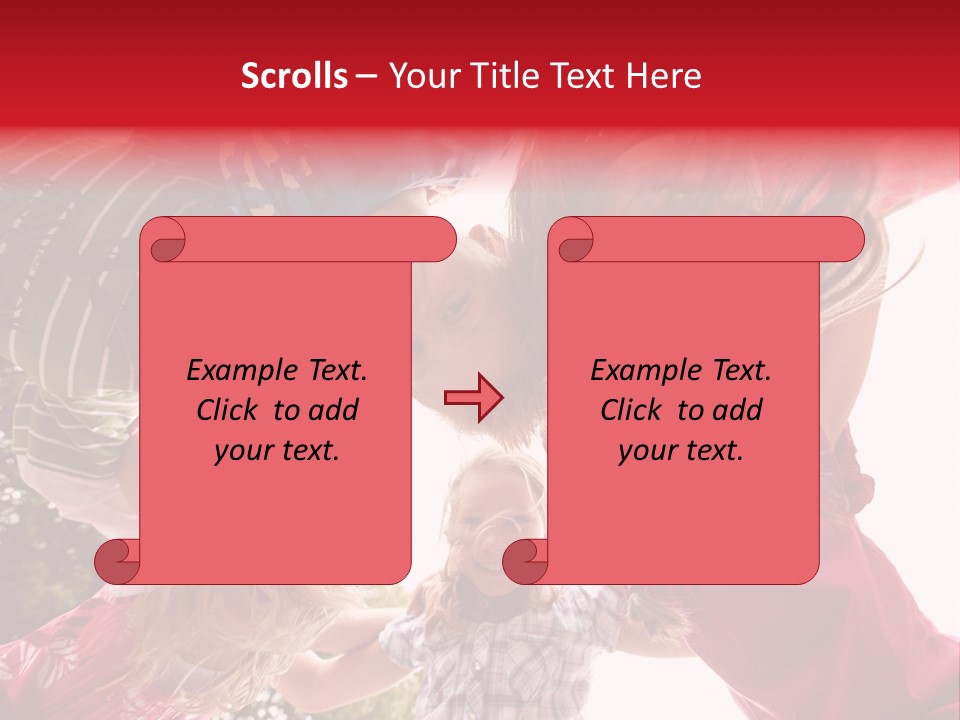 Scrolls – Your Title Text Here

Example Text. Click to add your text.

Example Text. Click to add your text.